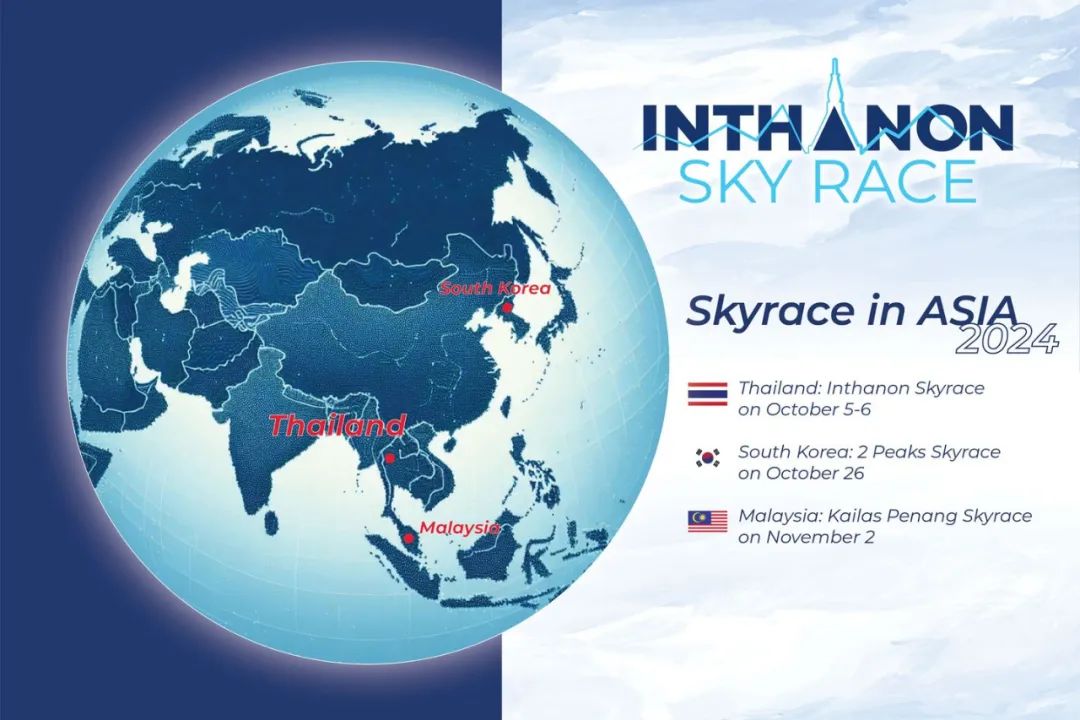 South Korea

Thailand

Malaysia

INTHANON
SKY RACE

Skyrace in ASIA
2024

Thailand: Inthanon Skyrace on October 5-6

South Korea: 2 Peaks Skyrace on October 26

Malaysia: Kailas Penang Skyrace on November 2